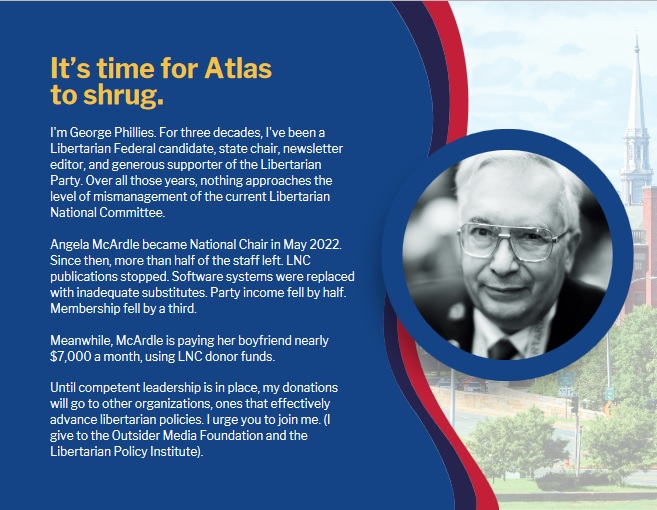 It's time for Atlas to shrug.

I'm George Phillies. For three decades, I've been a Libertarian Federal candidate, state chair, newsletter editor, and generous supporter of the Libertarian Party. Over all those years, nothing approaches the level of mismanagement of the current Libertarian National Committee.

Angela McArdle became National Chair in May 2022. Since then, more than half of the staff left. LNC publications stopped. Software systems were replaced with inadequate substitutes. Party income fell by half. Membership fell by a third.

Meanwhile, McArdle is paying her boyfriend nearly $7,000 a month, using LNC donor funds.

Until competent leadership is in place, my donations will go to other organizations, ones that effectively advance libertarian policies. I urge you to join me. (I give to the Outsider Media Foundation and the Libertarian Policy Institute).